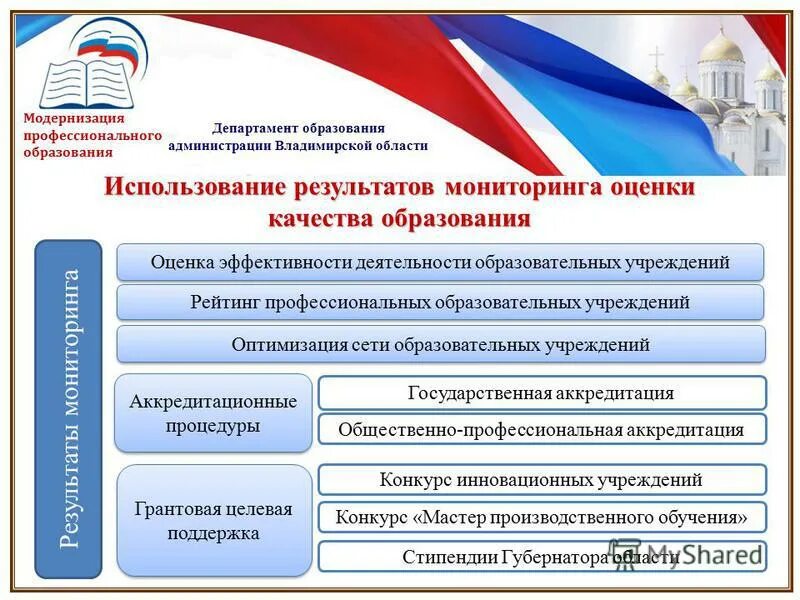 Модернизация профессионального образования

Департамент образования администрации Владимирской области

Использование результатов мониторинга оценки качества образования

Результаты мониторинга

Оценка эффективности деятельности образовательных учреждений

Рейтинг профессиональных образовательных учреждений

Оптимизация сети образовательных учреждений

Аккредитационные процедуры

Государственная аккредитация

Общественно-профессиональная аккредитация

Грантовая целевая поддержка

Конкурс инновационных учреждений

Конкурс «Мастер производственного обучения»

Стипендии Губернатора области

MyShared